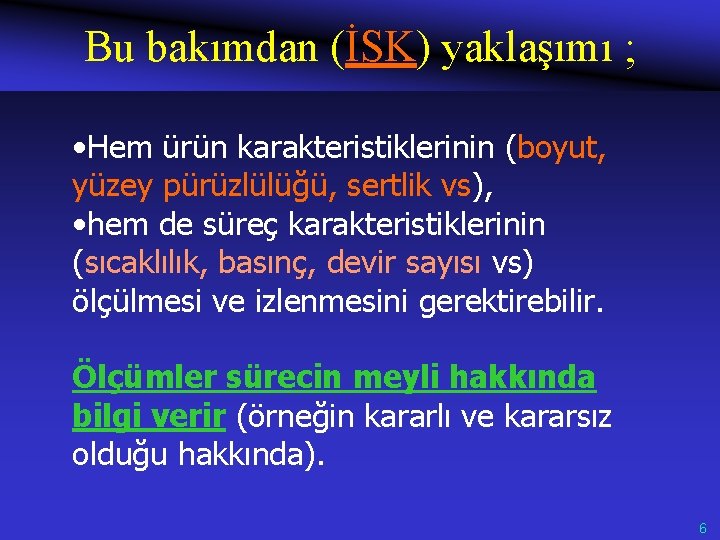 Bu bakımdan (İSK) yaklaşımı ;

•Hem ürün karakteristiklerinin (boyut, yüzey pürüzlülüğü, sertlik vs),
•hem de süreç karakteristiklerinin (sıcaklılık, basınç, devir sayısı vs) ölçülmesi ve izlenmesini gerektirebilir.

Ölçümler sürecin meyli hakkında bilgi verir (örneğin kararlı ve kararsız olduğu hakkında).

6